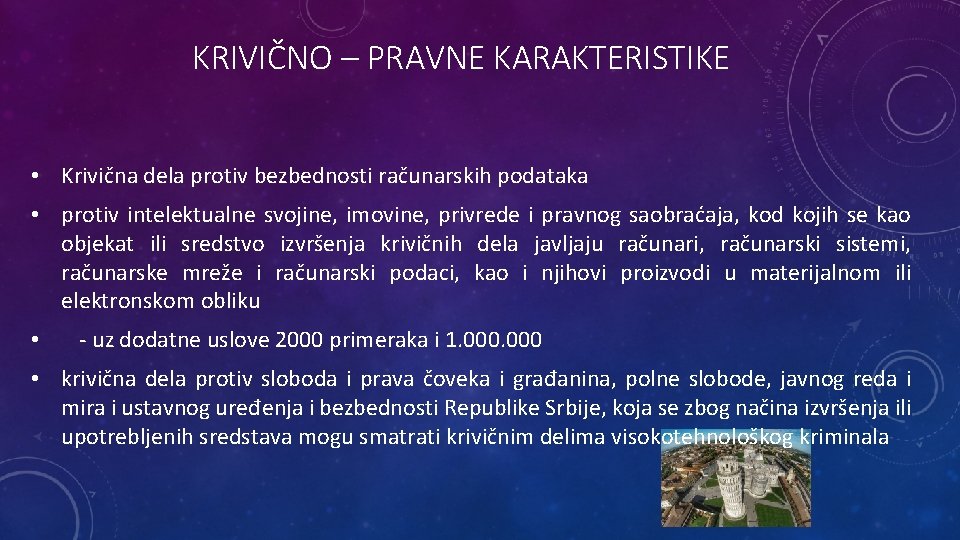 KRIVIČNO – PRAVNE KARAKTERISTIKE

• Krivična dela protiv bezbednosti računarskih podataka

• protiv intelektualne svojine, imovine, privrede i pravnog saobraćaja, kod kojih se kao objekat ili sredstvo izvršenja krivičnih dela javljaju računari, računarski sistemi, računarske mreže i računarski podaci, kao i njihovi proizvodi u materijalnom ili elektronskom obliku

• - uz dodatne uslove 2000 primeraka i 1.000.000

• krivična dela protiv sloboda i prava čoveka i građanina, polne slobode, javnog reda i mira i ustavnog uređenja i bezbednosti Republike Srbije, koja se zbog načina izvršenja ili upotrebljenih sredstava mogu smatrati krivičnim delima visokotehnološkog kriminala